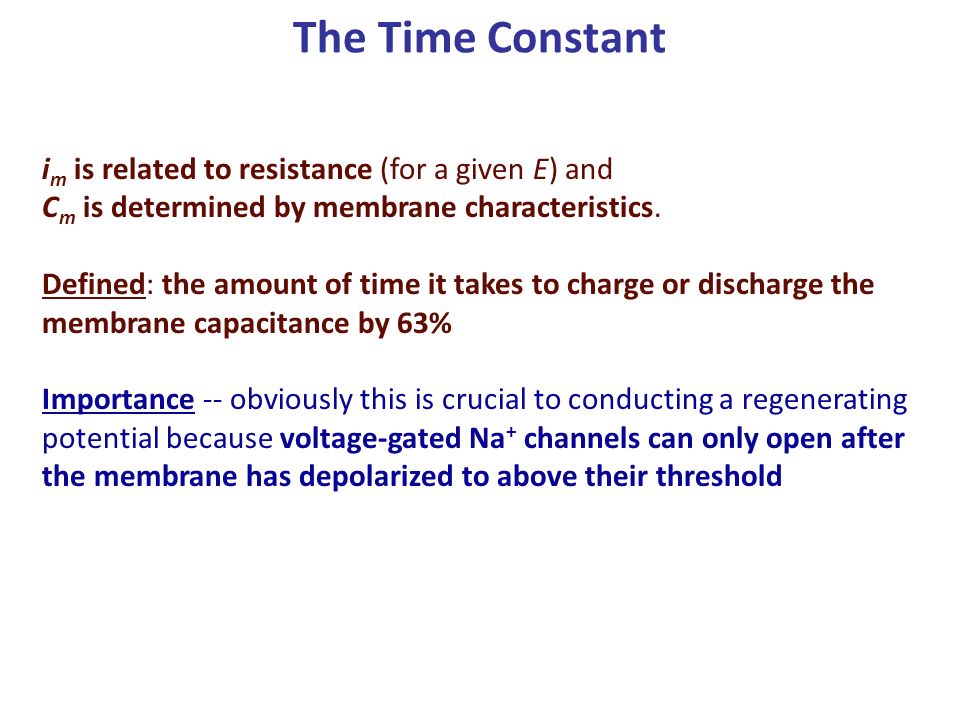 The Time Constant

$i_m$ is related to resistance (for a given $E$) and
$C_m$ is determined by membrane characteristics.

Defined: the amount of time it takes to charge or discharge the membrane capacitance by 63%

Importance -- obviously this is crucial to conducting a regenerating potential because voltage-gated $Na^+$ channels can only open after the membrane has depolarized to above their threshold